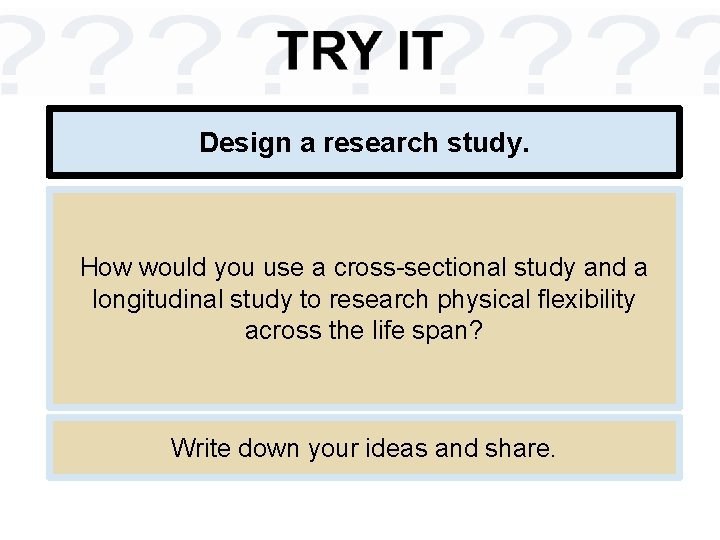 TRY IT

Design a research study.

How would you use a cross-sectional study and a longitudinal study to research physical flexibility across the life span?

Write down your ideas and share.